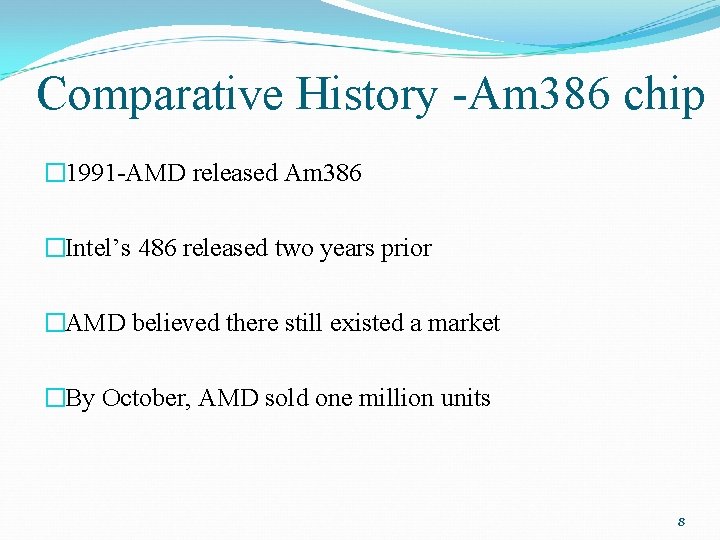 Comparative History -Am386 chip

□1991-AMD released Am386

□Intel’s 486 released two years prior

□AMD believed there still existed a market

□By October, AMD sold one million units

8